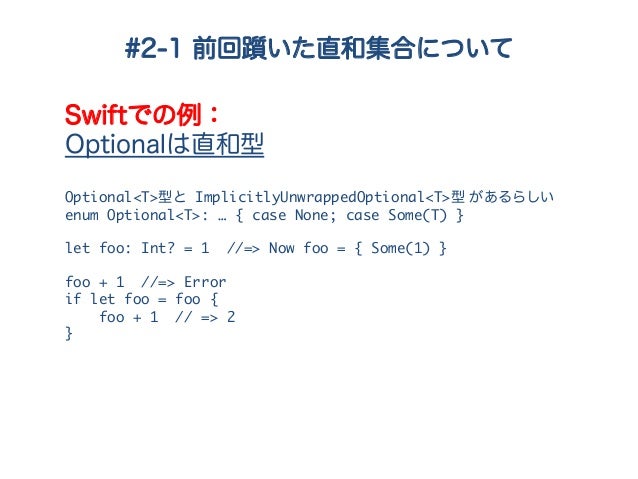 #2-1 前回躓いた直和集合について

Swiftでの例：
Optionalは直和型

Optional<T>型と ImplicitlyUnwrappedOptional<T>型 があるらしい
enum Optional<T>: … { case None; case Some(T) }

let foo: Int? = 1  //=> Now foo = { Some(1) }

foo + 1  //=> Error
if let foo = foo {
    foo + 1  // => 2
}